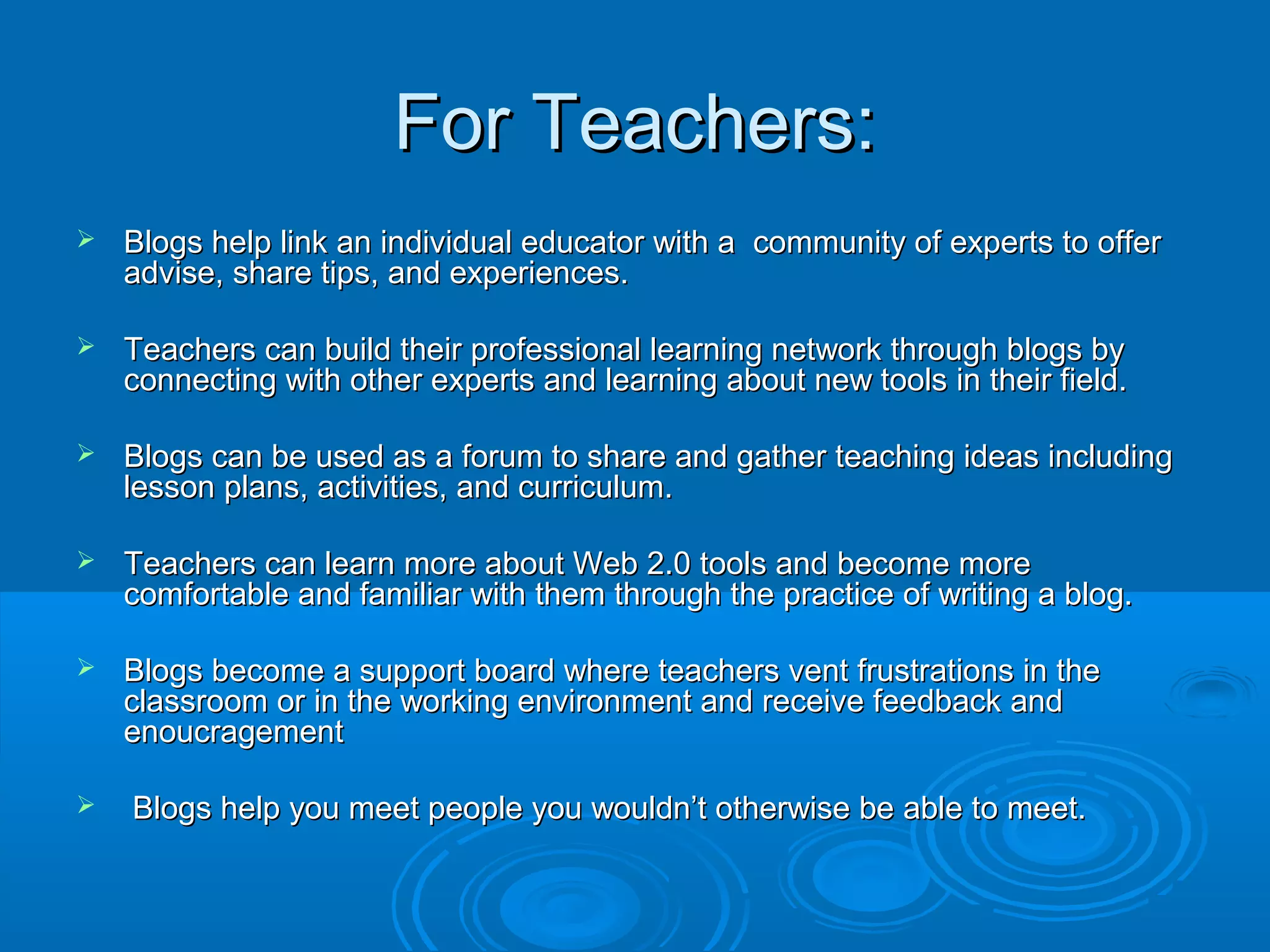 For Teachers:

➢ Blogs help link an individual educator with a community of experts to offer advise, share tips, and experiences.

➢ Teachers can build their professional learning network through blogs by connecting with other experts and learning about new tools in their field.

➢ Blogs can be used as a forum to share and gather teaching ideas including lesson plans, activities, and curriculum.

➢ Teachers can learn more about Web 2.0 tools and become more comfortable and familiar with them through the practice of writing a blog.

➢ Blogs become a support board where teachers vent frustrations in the classroom or in the working environment and receive feedback and enoucragement

➢ Blogs help you meet people you wouldn't otherwise be able to meet.